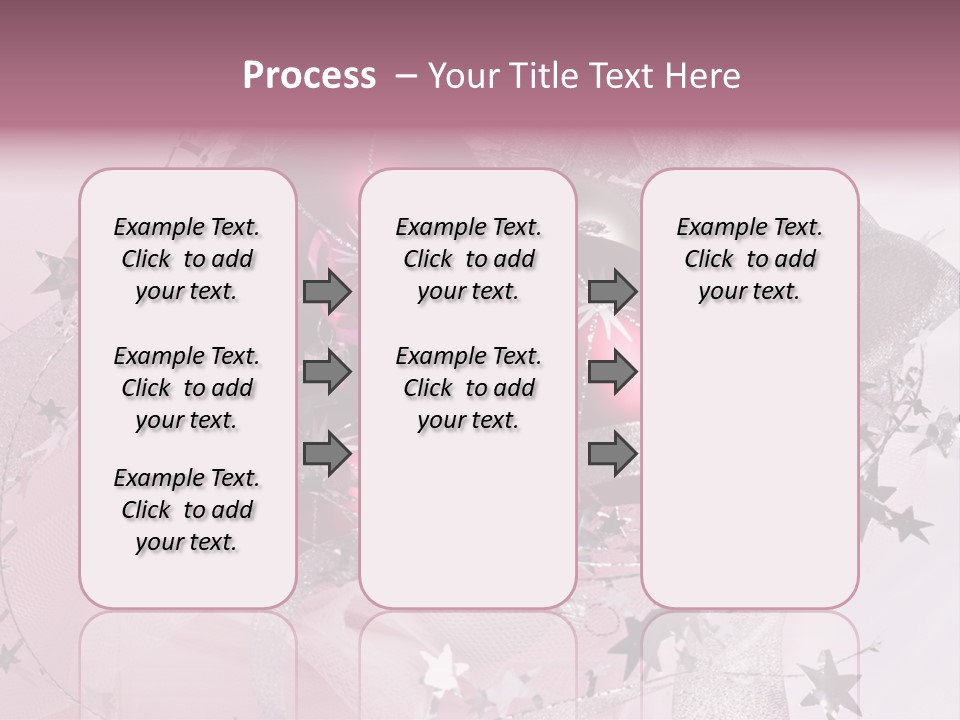 Process – Your Title Text Here

Example Text. Click to add your text.

Example Text. Click to add your text.

Example Text. Click to add your text.

Example Text. Click to add your text.

Example Text. Click to add your text.

Example Text. Click to add your text.